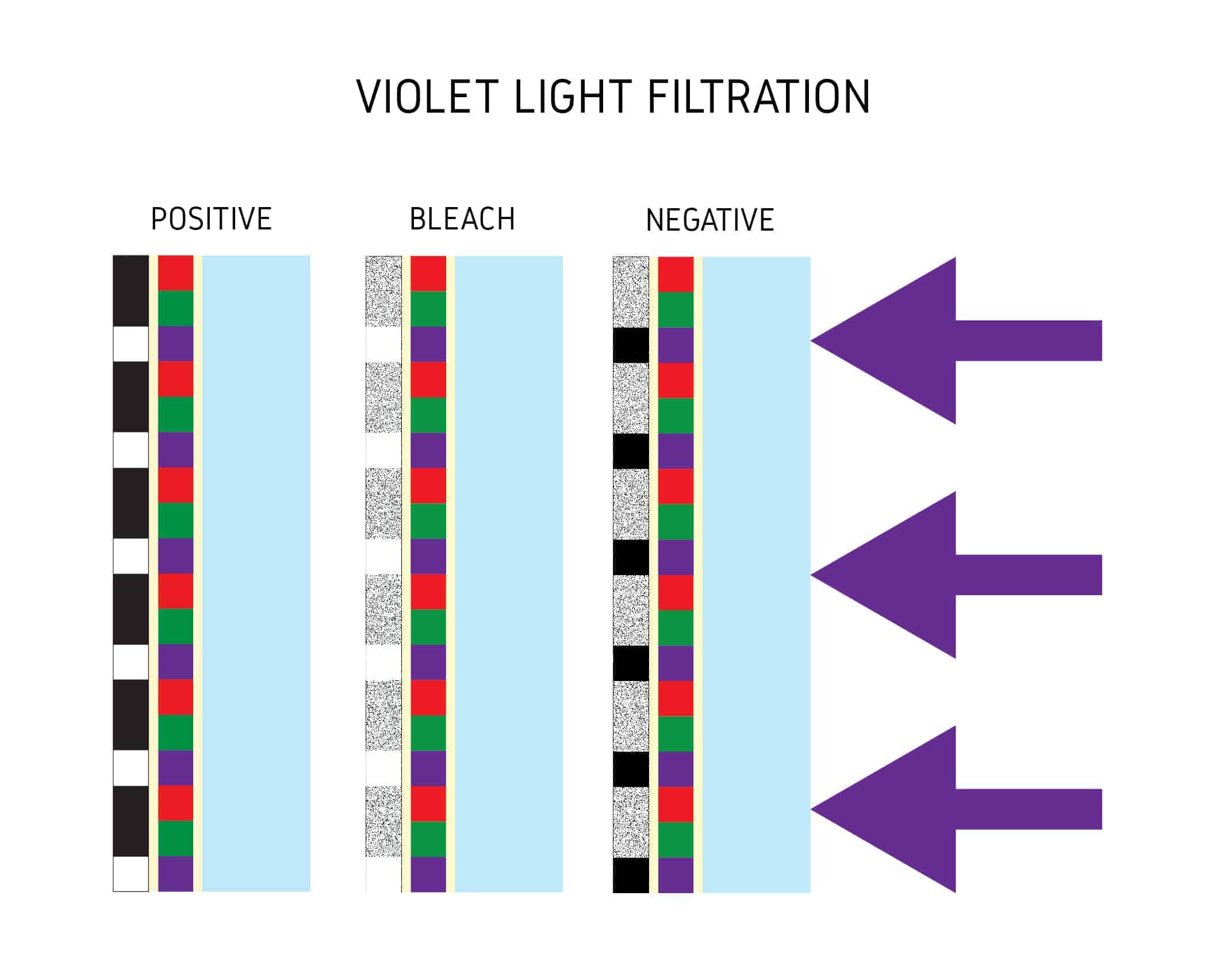 VIOLET LIGHT FILTRATION

POSITIVE

BLEACH

NEGATIVE